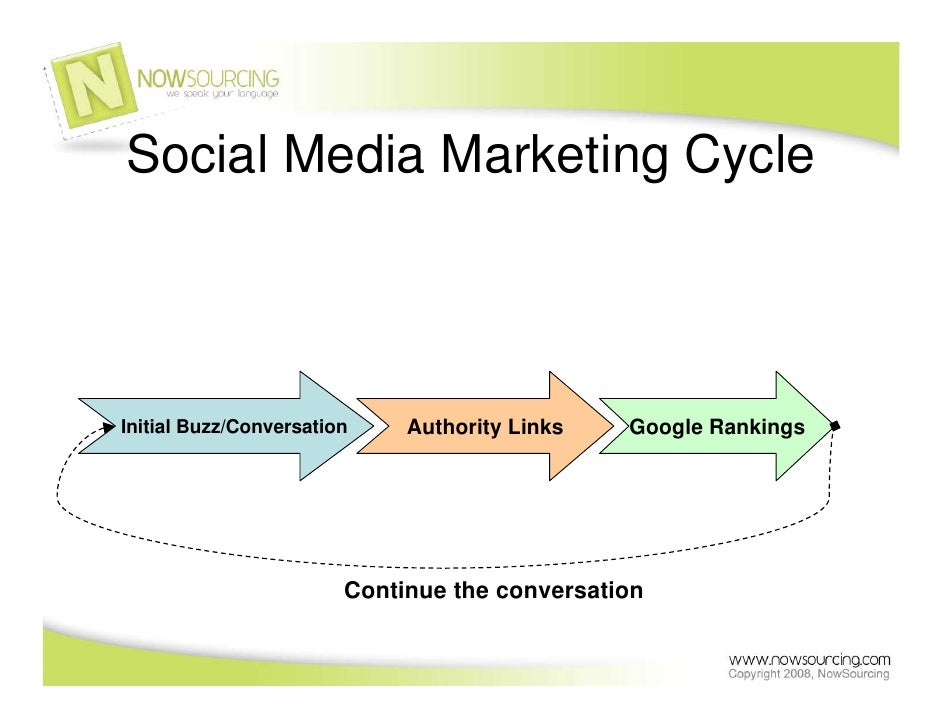 N NOWSOURCING
we speak your language

Social Media Marketing Cycle

Initial Buzz/Conversation

Authority Links

Google Rankings

Continue the conversation

www.nowsourcing.com
Copyright 2008, NowSourcing